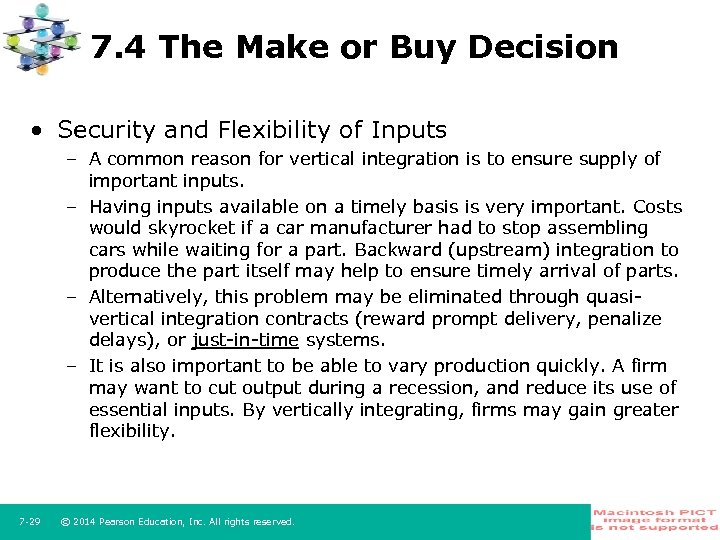 7.4 The Make or Buy Decision

• Security and Flexibility of Inputs

– A common reason for vertical integration is to ensure supply of important inputs.

– Having inputs available on a timely basis is very important. Costs would skyrocket if a car manufacturer had to stop assembling cars while waiting for a part. Backward (upstream) integration to produce the part itself may help to ensure timely arrival of parts.

– Alternatively, this problem may be eliminated through quasi-vertical integration contracts (reward prompt delivery, penalize delays), or just-in-time systems.

– It is also important to be able to vary production quickly. A firm may want to cut output during a recession, and reduce its use of essential inputs. By vertically integrating, firms may gain greater flexibility.

7-29 © 2014 Pearson Education, Inc. All rights reserved.

Macintosh PICT image format is not supported